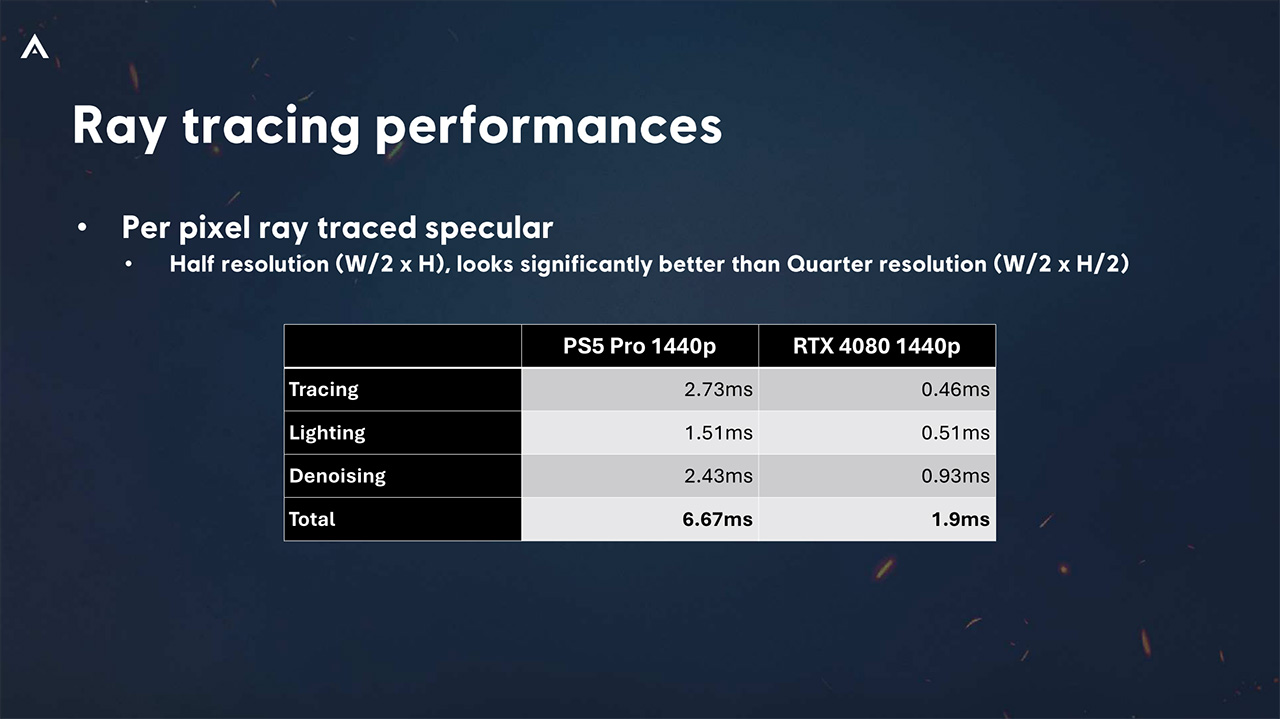 Ray tracing performances

• Per pixel ray traced specular
  • Half resolution (W/2 x H), looks significantly better than Quarter resolution (W/2 x H/2)

| | PS5 Pro 1440p | RTX 4080 1440p |
|---|---|---|
| Tracing | 2.73ms | 0.46ms |
| Lighting | 1.51ms | 0.51ms |
| Denoising | 2.43ms | 0.93ms |
| Total | 6.67ms | 1.9ms |